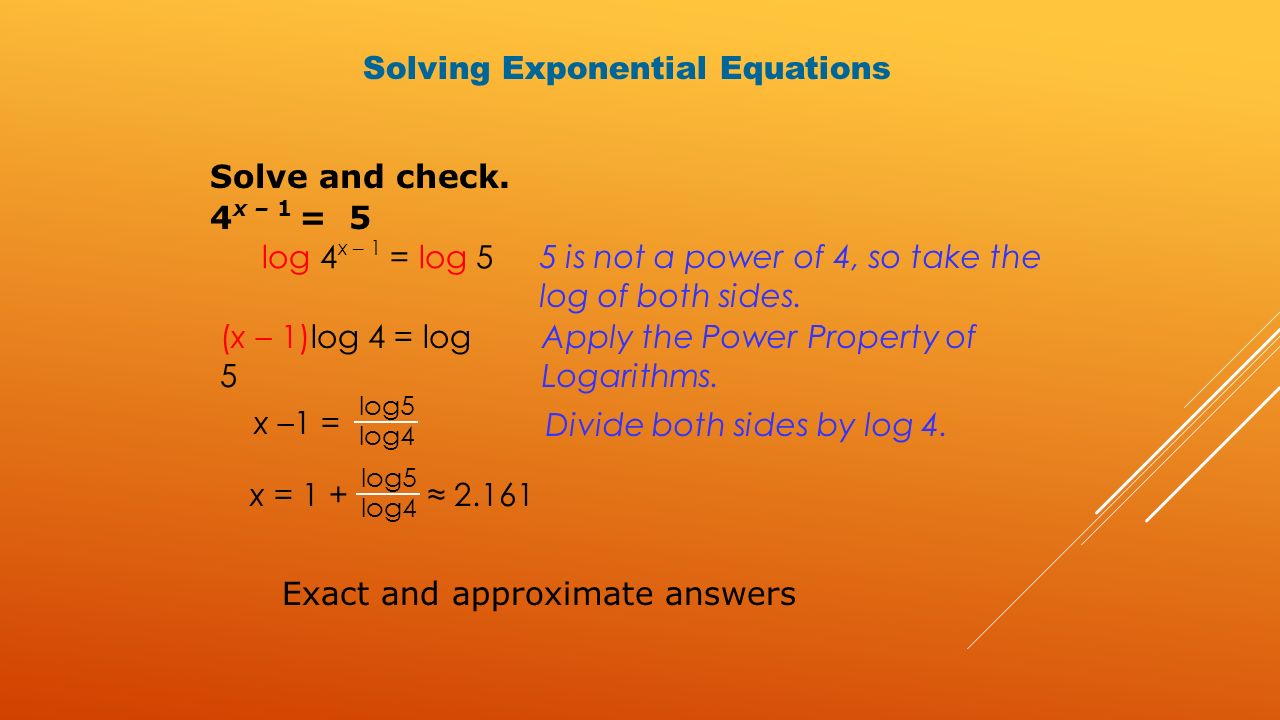 Solving Exponential Equations

Solve and check.
$4^{x-1} = 5$

$\log 4^{x-1} = \log 5$ 5 is not a power of 4, so take the log of both sides.

$(x - 1)\log 4 = \log 5$ Apply the Power Property of Logarithms.

$x - 1 = \frac{\log 5}{\log 4}$ Divide both sides by log 4.

$x = 1 + \frac{\log 5}{\log 4} \approx 2.161$

Exact and approximate answers